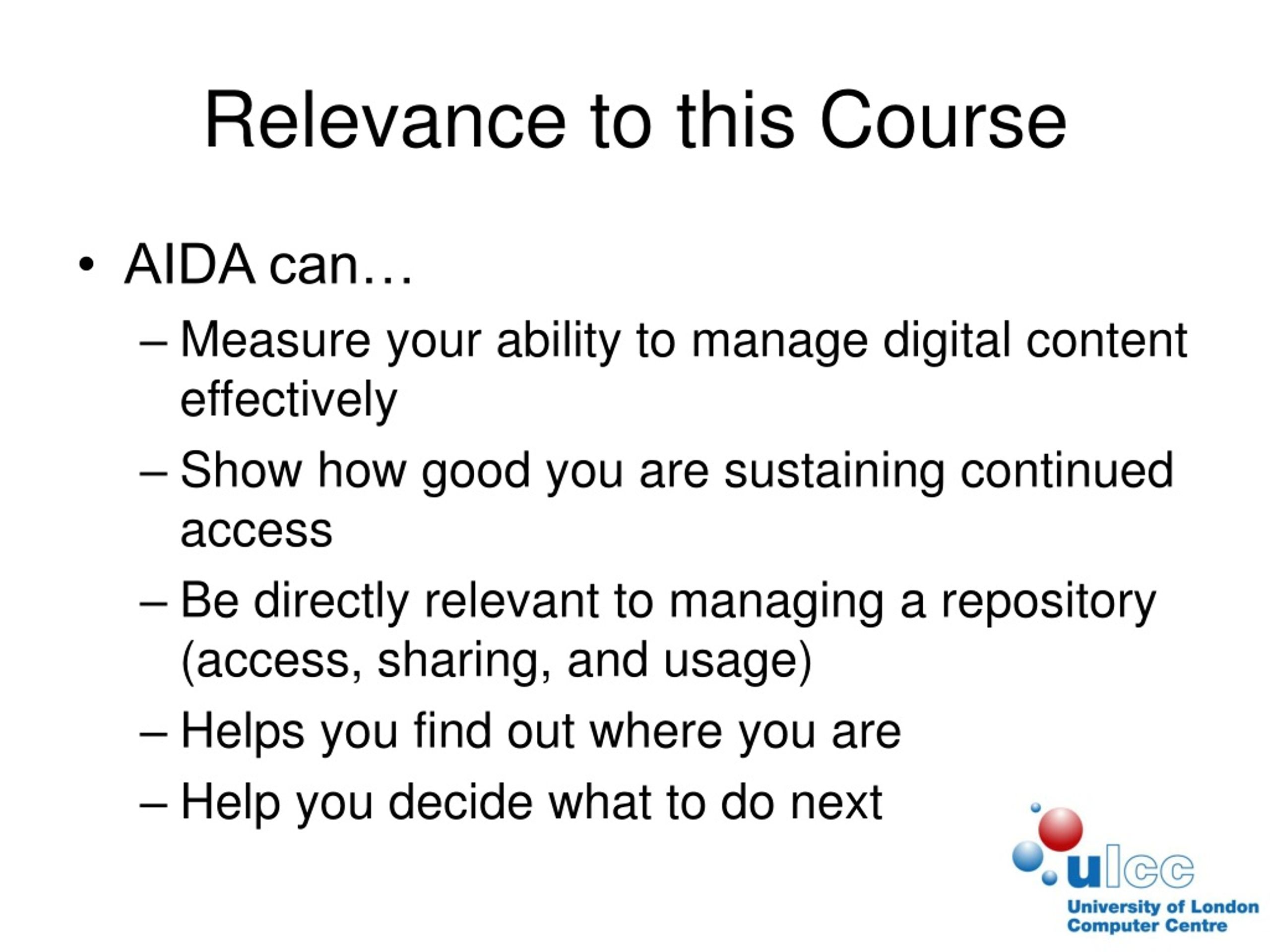 Relevance to this Course

• AIDA can…

– Measure your ability to manage digital content effectively

– Show how good you are sustaining continued access

– Be directly relevant to managing a repository (access, sharing, and usage)

– Helps you find out where you are

– Help you decide what to do next

ulcc
University of London Computer Centre